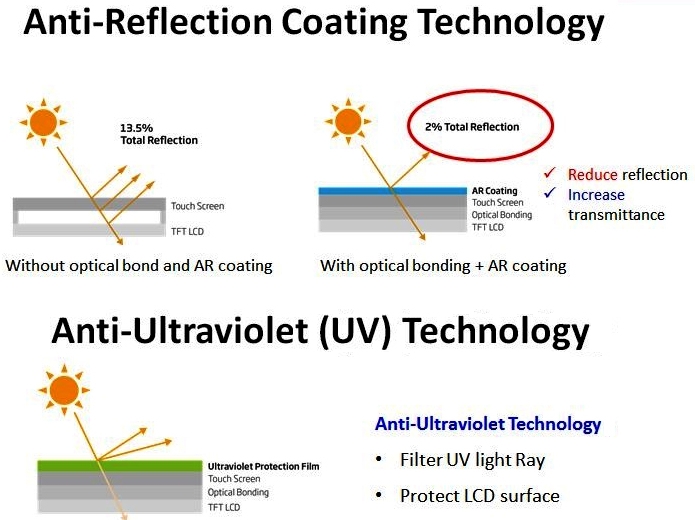 Anti-Reflection Coating Technology

13.5%
Total Reflection

Touch Screen
TFT LCD

Without optical bond and AR coating

2% Total Reflection

AR Coating
Touch Screen
Optical Bonding
TFT LCD

✓ Reduce reflection
✓ Increase transmittance

With optical bonding + AR coating

Anti-Ultraviolet (UV) Technology

Ultraviolet Protection Film
Touch Screen
Optical Bonding
TFT LCD

Anti-Ultraviolet Technology

• Filter UV light Ray

• Protect LCD surface